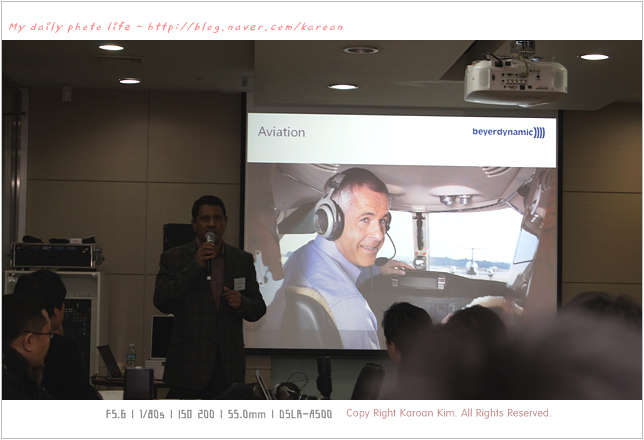 My daily photo life - http://blog.naver.com/karoan

Aviation

beyerdynamic))))

F5.6 | 1/80s | ISO 200 | 55.0mm | DSLR-A500 Copy Right Karoan Kim. All Rights Reserved.